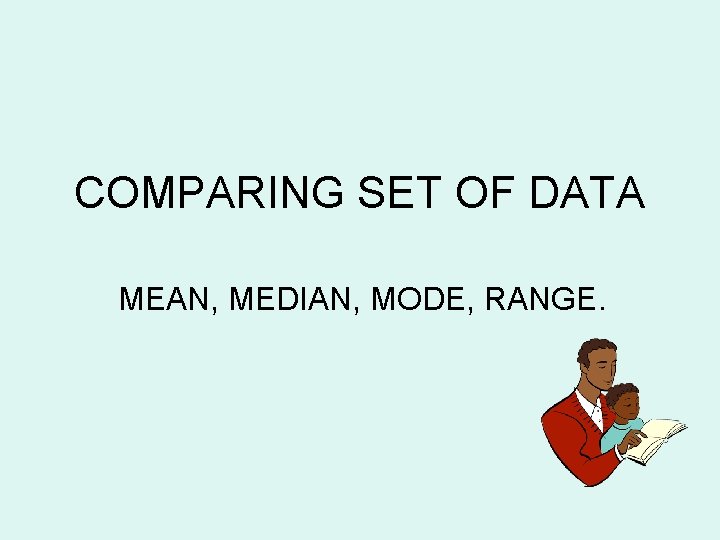 COMPARING SET OF DATA

MEAN, MEDIAN, MODE, RANGE.